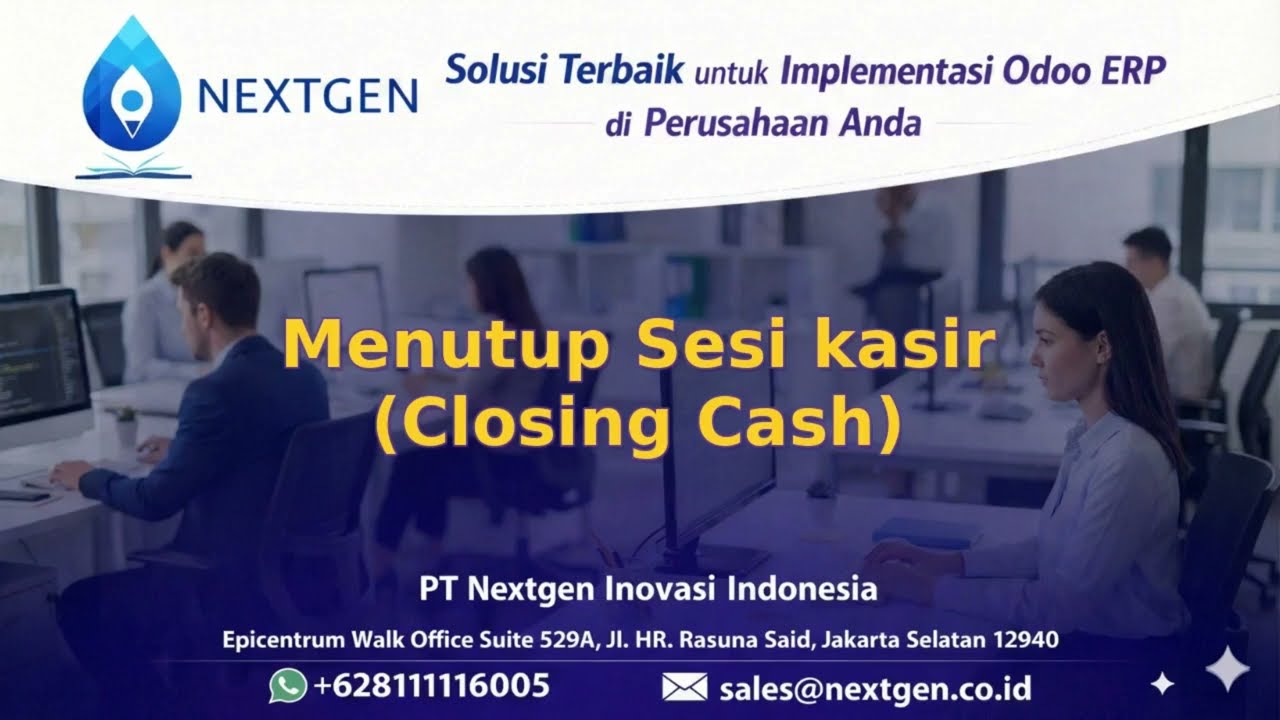 NEXTGEN

Solusi Terbaik untuk Implementasi Odoo ERP di Perusahaan Anda

Menutup Sesi kasir (Closing Cash)

PT Nextgen Inovasi Indonesia

Epicentrum Walk Office Suite 529A, Jl. HR. Rasuna Said, Jakarta Selatan 12940

+628111116005

sales@nextgen.co.id